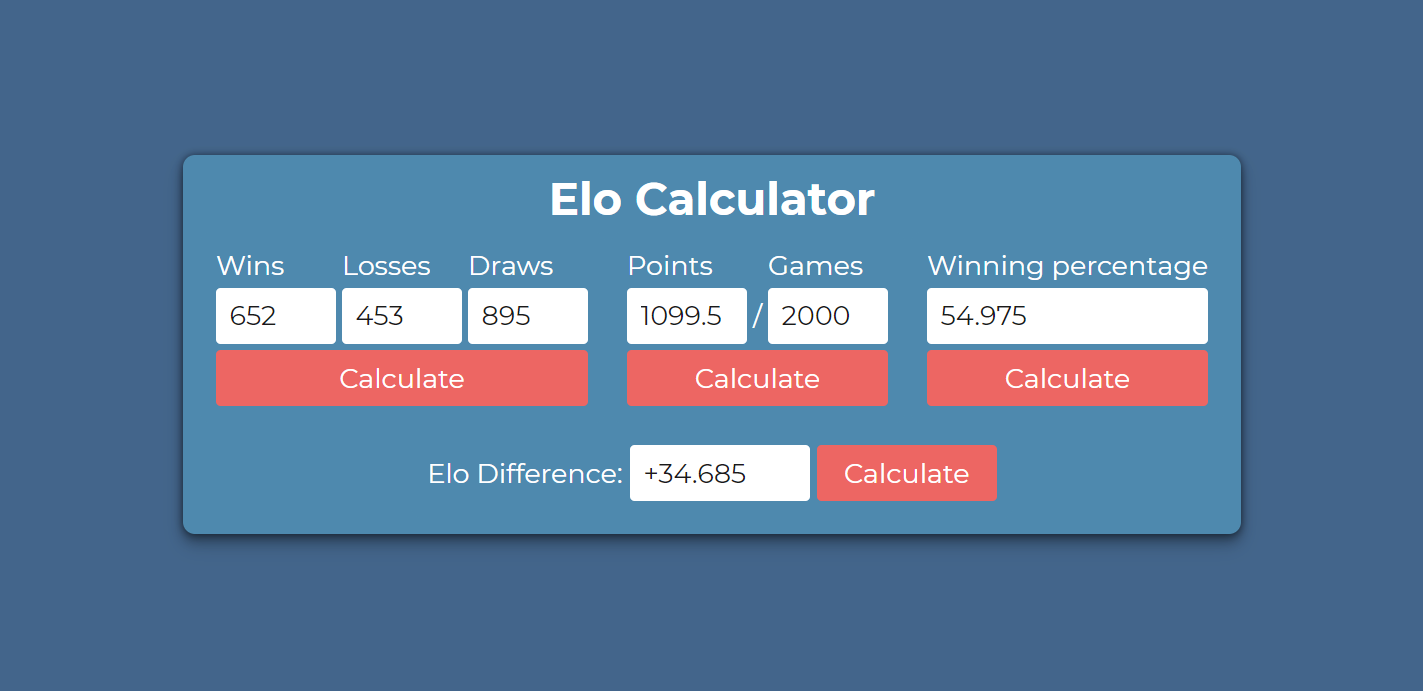 Elo Calculator

Wins Losses Draws
652 453 895
Calculate

Points Games
1099.5 / 2000
Calculate

Winning percentage
54.975
Calculate

Elo Difference: +34.685 Calculate